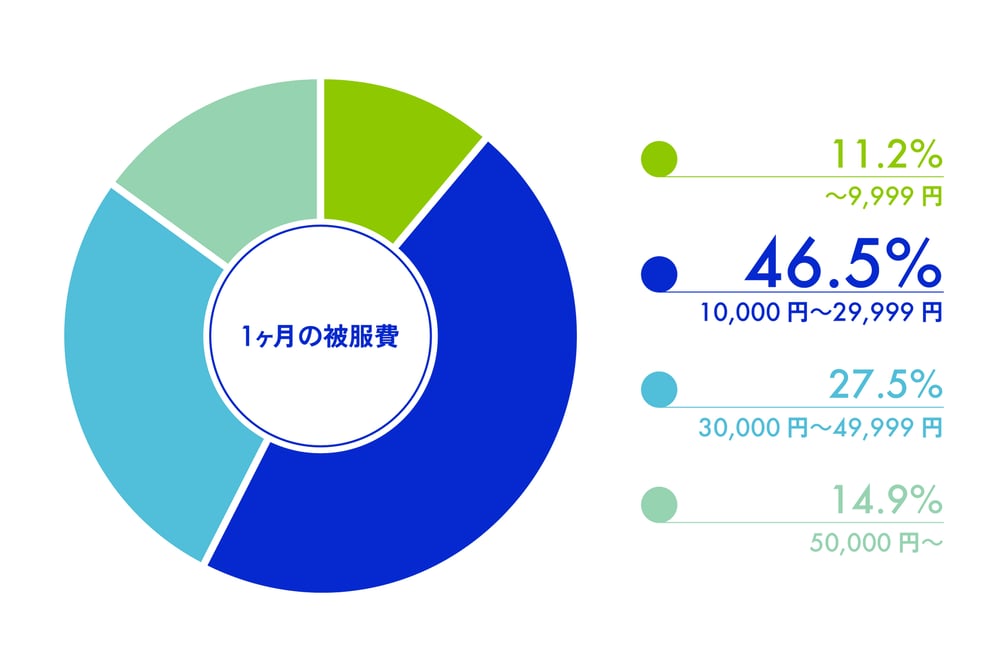 1ヶ月の被服費

11.2%
〜9,999 円

46.5%
10,000 円〜29,999 円

27.5%
30,000 円〜49,999 円

14.9%
50,000 円〜